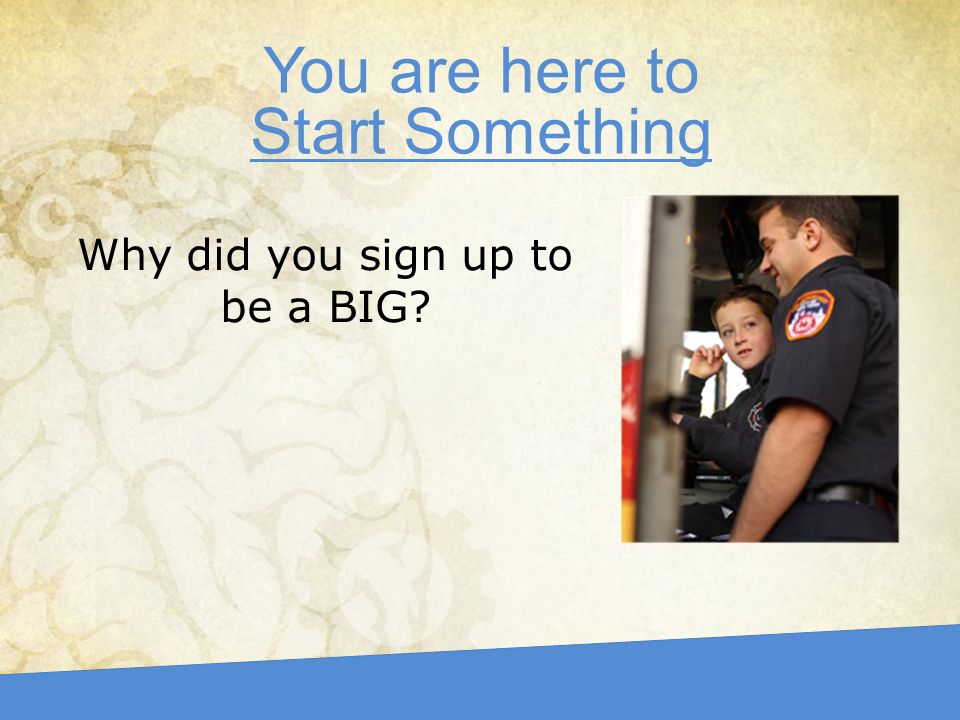 You are here to Start Something

Why did you sign up to be a BIG?